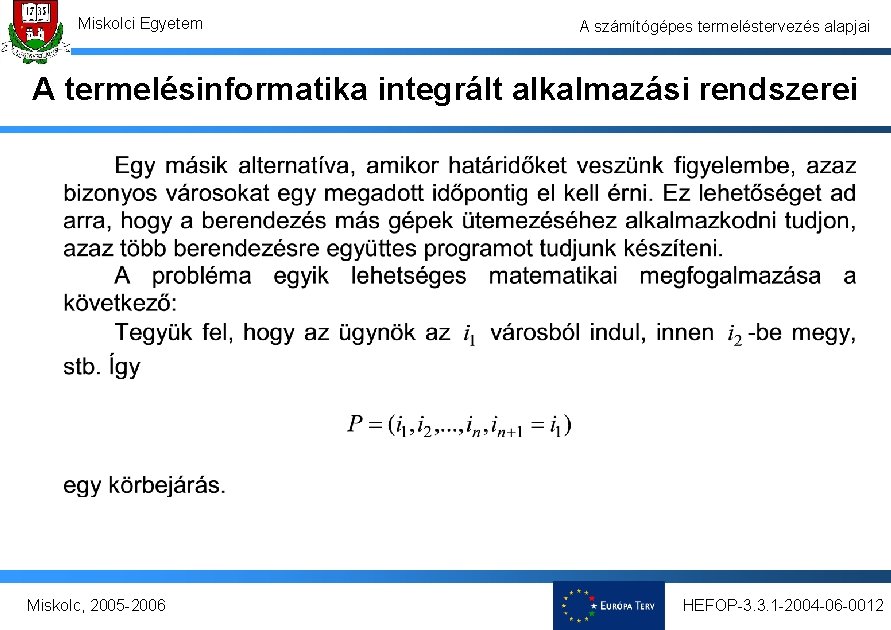 1735

Miskolci Egyetem

A számítógépes termeléstervezés alapjai

A termelésinformatika integrált alkalmazási rendszerei

Egy másik alternatíva, amikor határidőket veszünk figyelembe, azaz bizonyos városokat egy megadott időpontig el kell érni. Ez lehetőséget ad arra, hogy a berendezés más gépek ütemezéséhez alkalmazkodni tudjon, azaz több berendezésre együttes programot tudjunk készíteni.

A probléma egyik lehetséges matematikai megfogalmazása a következő:

Tegyük fel, hogy az ügynök az $i_1$ városból indul, innen $i_2$-be megy, stb. Így

$P = (i_1, i_2, ..., i_n, i_{n+1} = i_1)$

egy körbejárás.

Miskolc, 2005-2006

EURÓPA TERV

HEFOP-3.3.1-2004-06-0012